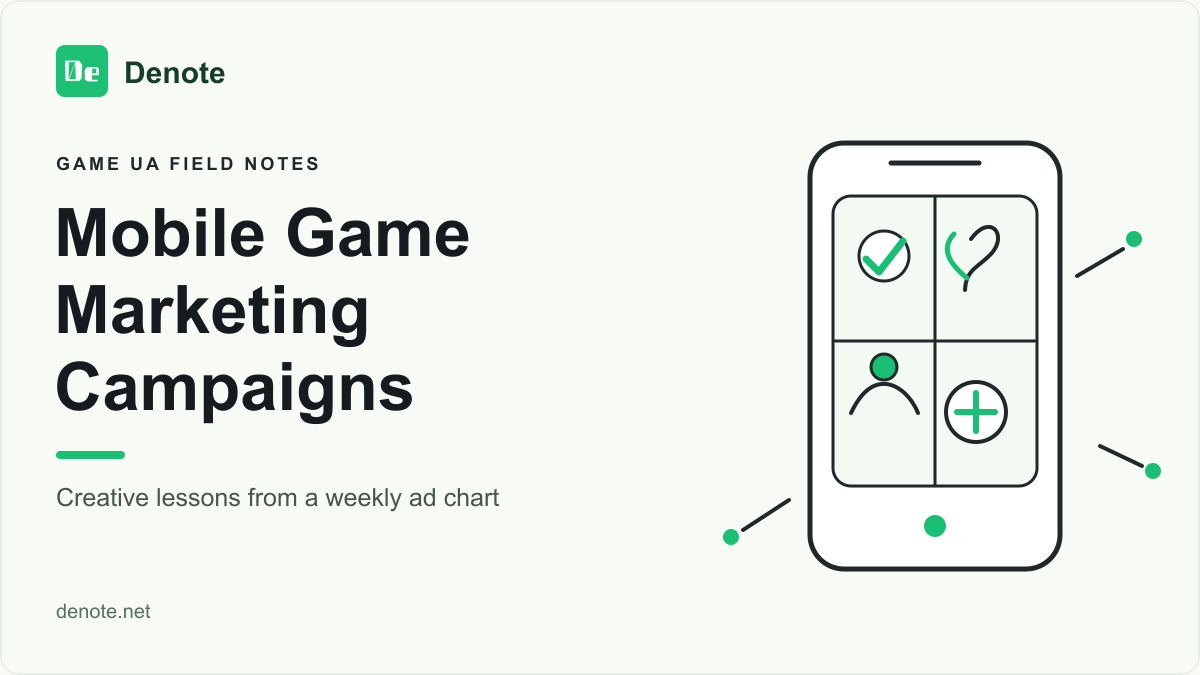 De Denote

GAME UA FIELD NOTES

Mobile Game Marketing Campaigns

Creative lessons from a weekly ad chart

denote.net